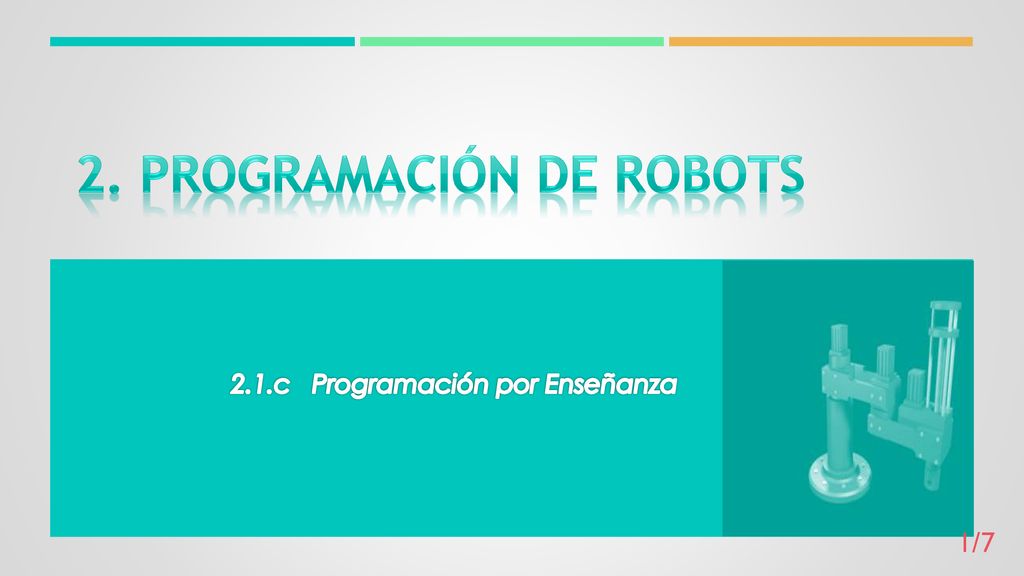 2. PROGRAMACIÓN DE ROBOTS

2.1.c Programación por Enseñanza

1/7